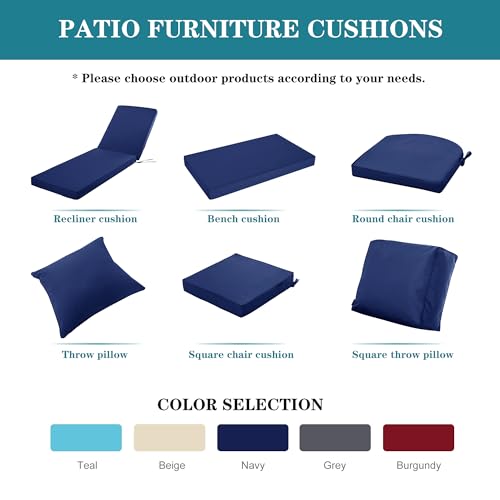 PATIO FURNITURE CUSHIONS

* Please choose outdoor products according to your needs.

Recliner cushion

Bench cushion

Round chair cushion

Throw pillow

Square chair cushion

Square throw pillow

COLOR SELECTION

Teal

Beige

Navy

Grey

Burgundy